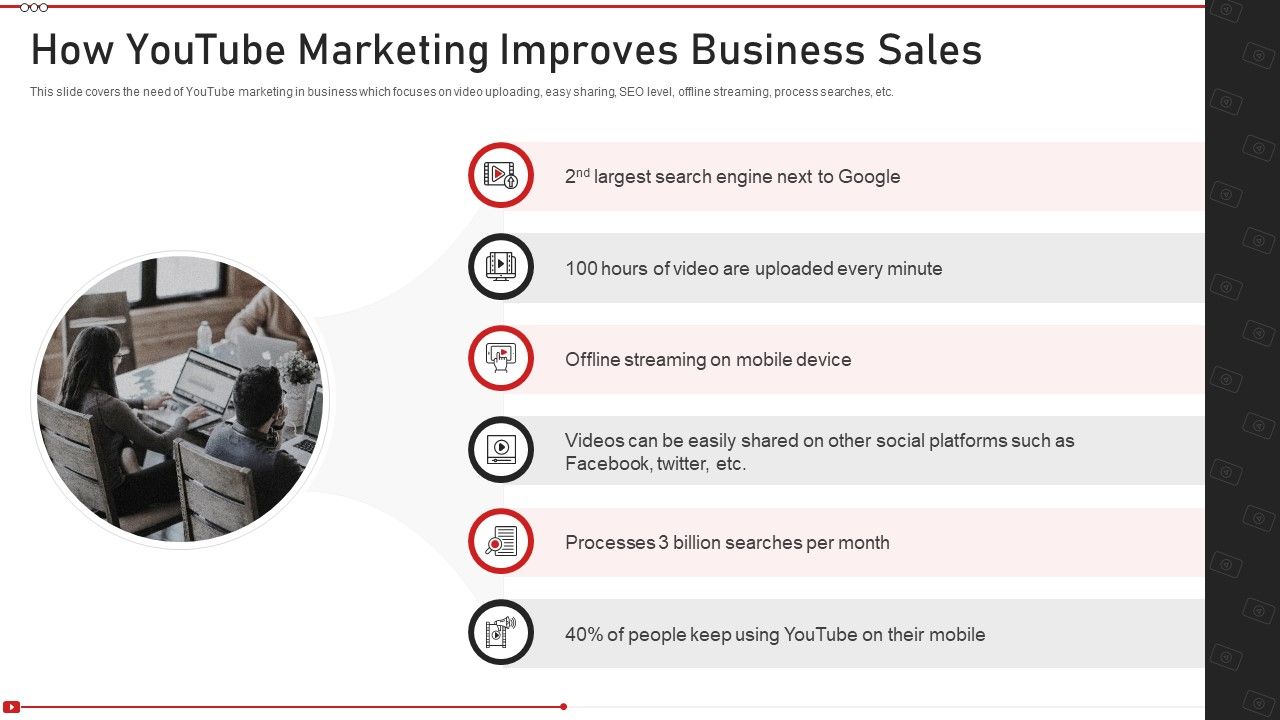 How YouTube Marketing Improves Business Sales

This slide covers the need of YouTube marketing in business which focuses on video uploading, easy sharing, SEO level, offline streaming, process searches, etc.

$2^{nd}$ largest search engine next to Google

100 hours of video are uploaded every minute

Offline streaming on mobile device

Videos can be easily shared on other social platforms such as Facebook, twitter, etc.

Processes 3 billion searches per month

40% of people keep using YouTube on their mobile